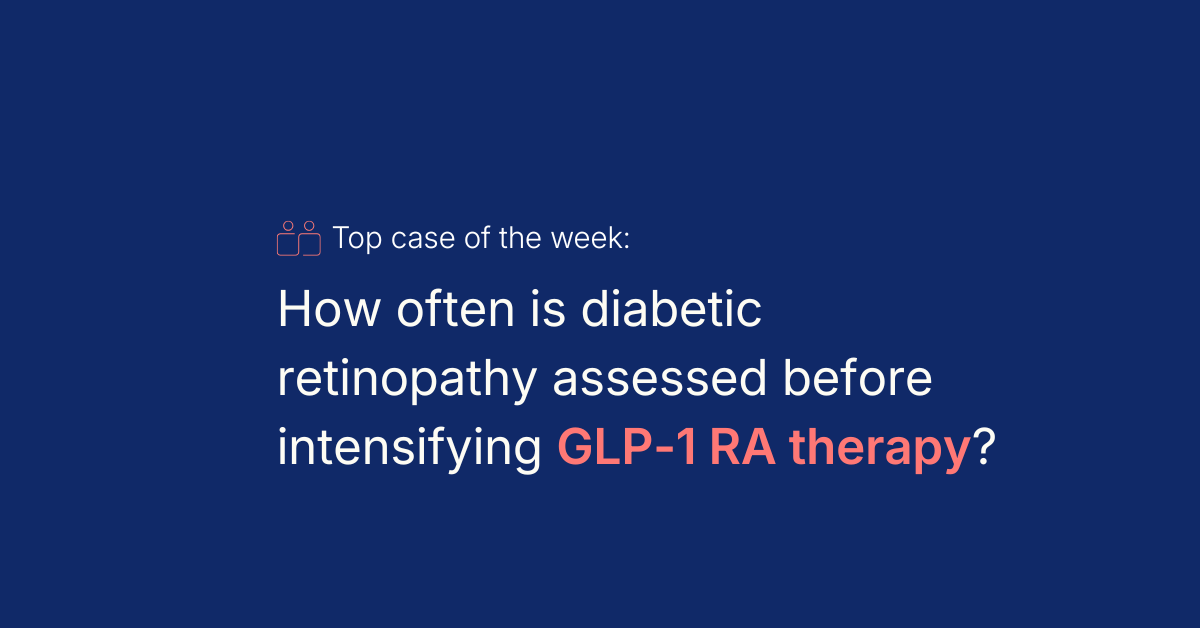 Top case of the week:

How often is diabetic retinopathy assessed before intensifying GLP-1 RA therapy?